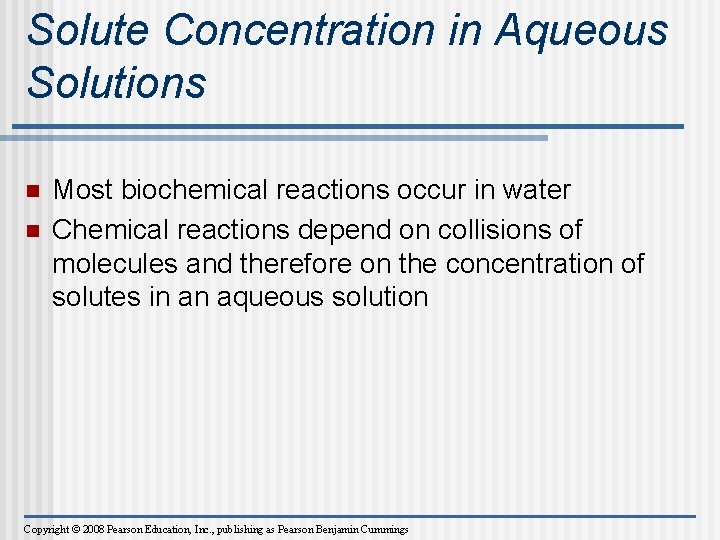 Solute Concentration in Aqueous Solutions

Most biochemical reactions occur in water

Chemical reactions depend on collisions of molecules and therefore on the concentration of solutes in an aqueous solution

Copyright © 2008 Pearson Education, Inc., publishing as Pearson Benjamin Cummings